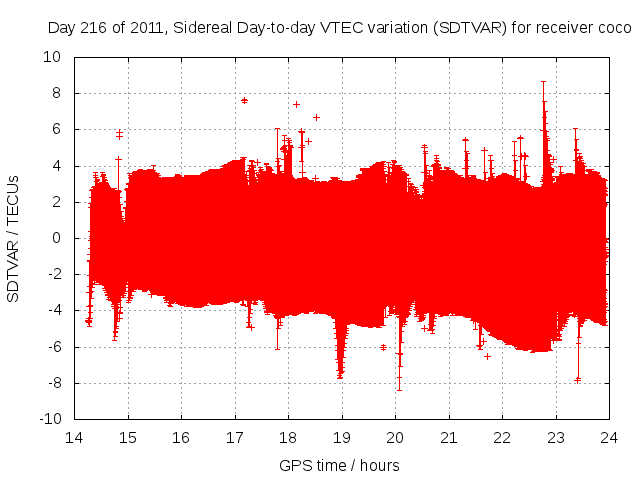 Day 216 of 2011, Sidereal Day-to-day VTEC variation (SDTVAR) for receiver coco

SDTVAR / TECUs

10
8
6
4
2
0
-2
-4
-6
-8
-10

14 15 16 17 18 19 20 21 22 23 24

GPS time / hours